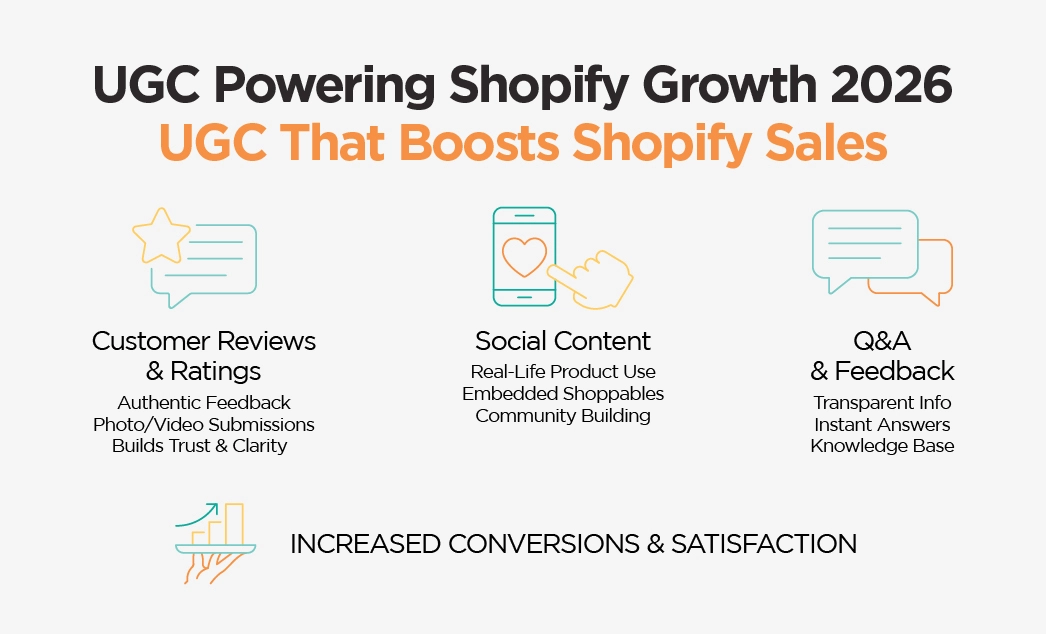 UGC Powering Shopify Growth 2026
UGC That Boosts Shopify Sales

Customer Reviews & Ratings
Authentic Feedback
Photo/Video Submissions
Builds Trust & Clarity

Social Content
Real-Life Product Use
Embedded Shoppables
Community Building

Q&A & Feedback
Transparent Info
Instant Answers
Knowledge Base

INCREASED CONVERSIONS & SATISFACTION